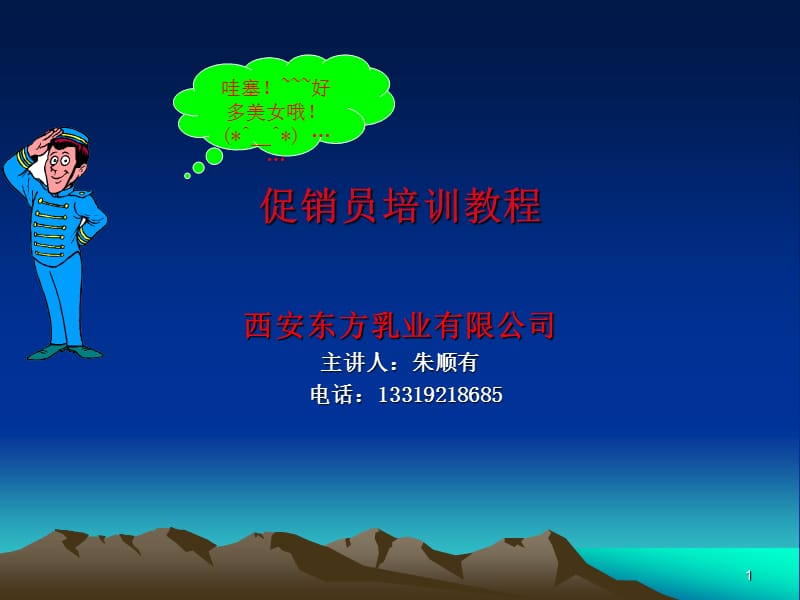 哇塞！~~~好多美女哦！(*^__^*) ……

促销员培训教程

西安东方乳业有限公司

主讲人：朱顺有

电话：13319218685

1